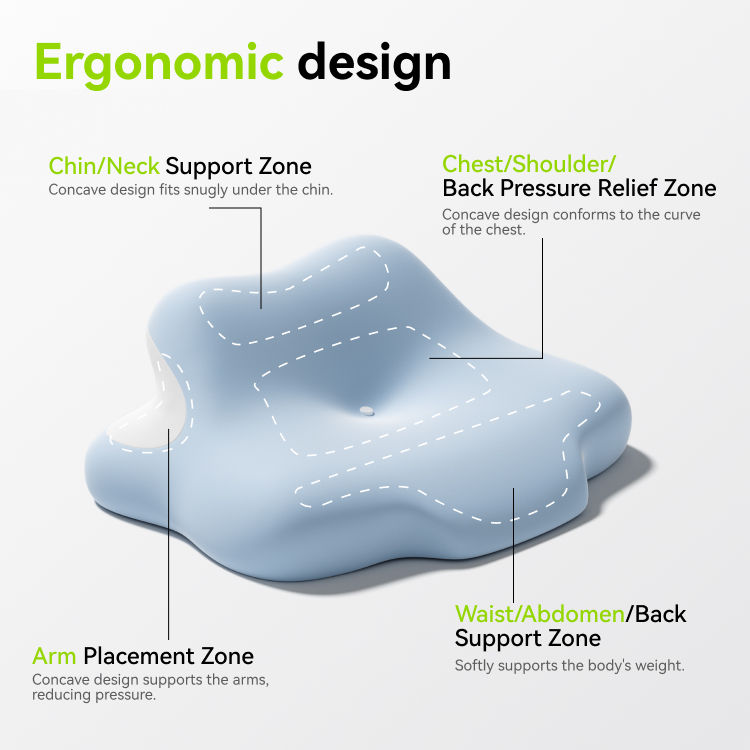 Ergonomic design

Chin/Neck Support Zone
Concave design fits snugly under the chin.

Chest/Shoulder/
Back Pressure Relief Zone
Concave design conforms to the curve of the chest.

Arm Placement Zone
Concave design supports the arms, reducing pressure.

Waist/Abdomen/Back
Support Zone
Softly supports the body's weight.